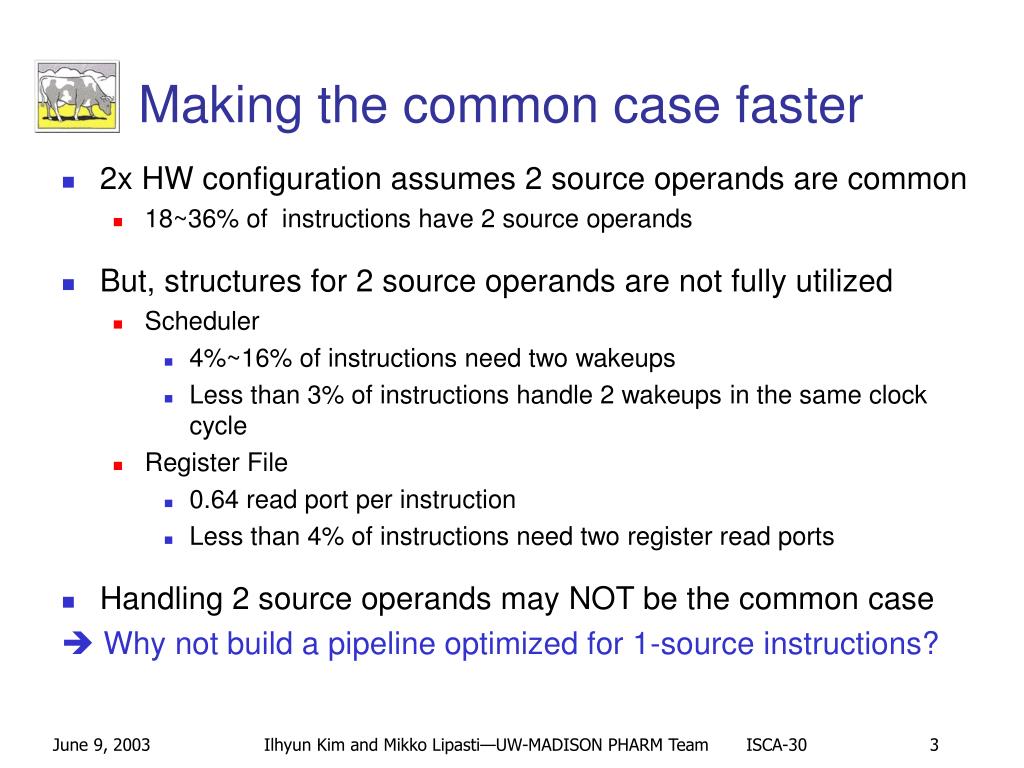 Making the common case faster

- 2x HW configuration assumes 2 source operands are common
  - 18~36% of instructions have 2 source operands
- But, structures for 2 source operands are not fully utilized
  - Scheduler
    - 4%~16% of instructions need two wakeups
    - Less than 3% of instructions handle 2 wakeups in the same clock cycle
  - Register File
    - 0.64 read port per instruction
    - Less than 4% of instructions need two register read ports
- Handling 2 source operands may NOT be the common case

➔ Why not build a pipeline optimized for 1-source instructions?

June 9, 2003 Ilhyun Kim and Mikko Lipasti—UW-MADISON PHARM Team ISCA-30 3